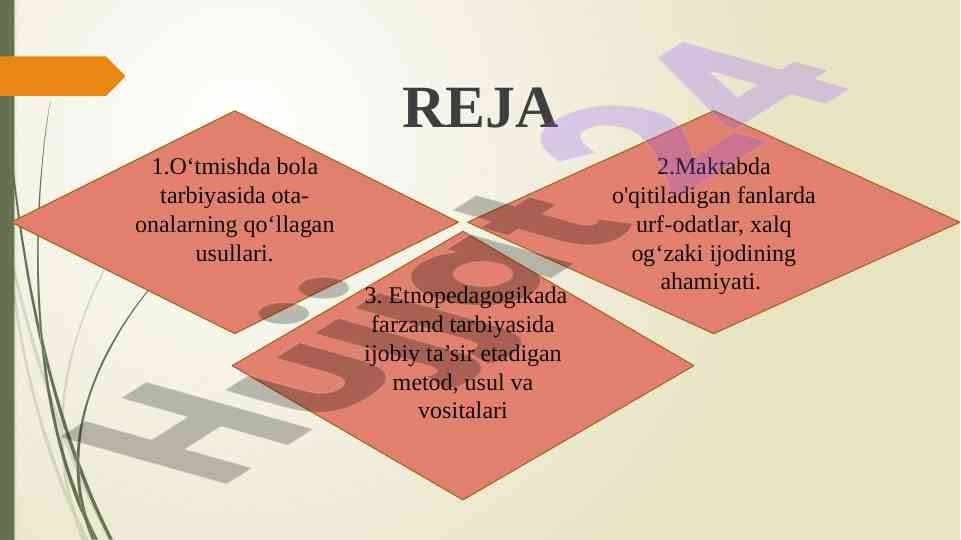 REJA

1.O‘tmishda bola tarbiyasida ota-onalarning qo‘llagan usullari.

2.Maktabda o'qitiladigan fanlarda urf-odatlar, xalq og‘zaki ijodining ahamiyati.

3. Etnopedagogikada farzand tarbiyasida ijobiy ta’sir etadigan metod, usul va vositalari

Hujjat24